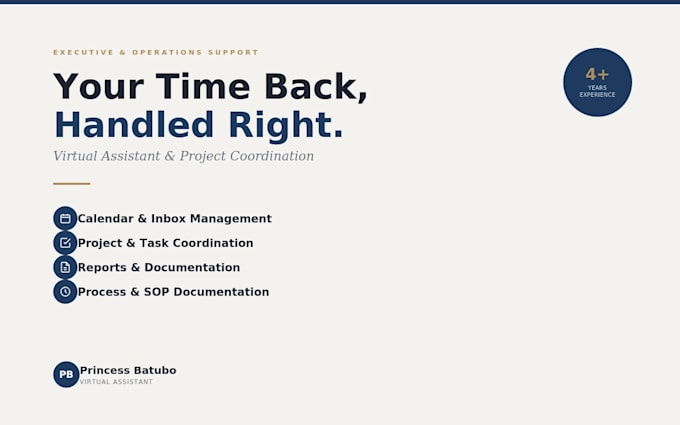 EXECUTIVE & OPERATIONS SUPPORT

Your Time Back,
Handled Right.

Virtual Assistant & Project Coordination

4+
YEARS
EXPERIENCE

Calendar & Inbox Management
Project & Task Coordination
Reports & Documentation
Process & SOP Documentation

PB
Princess Batubo
VIRTUAL ASSISTANT